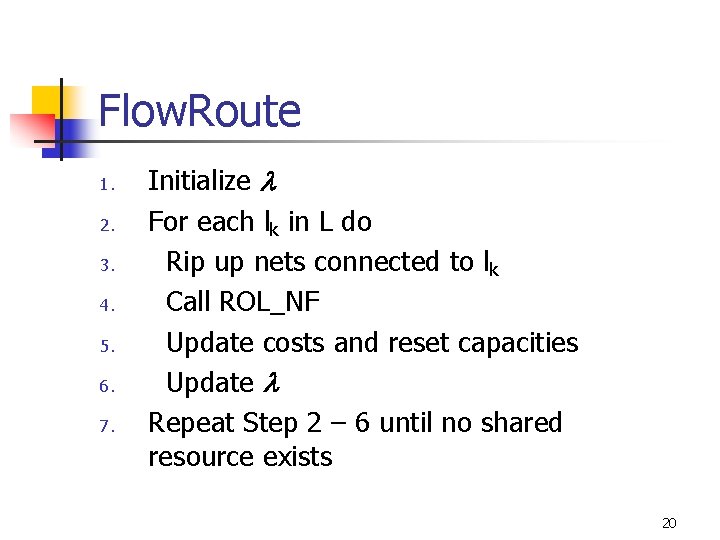 FlowRoute

1. Initialize $\lambda$
2. For each $l_k$ in L do
3. Rip up nets connected to $l_k$
4. Call ROL_NF
5. Update costs and reset capacities
6. Update $\lambda$
7. Repeat Step 2 – 6 until no shared resource exists

20